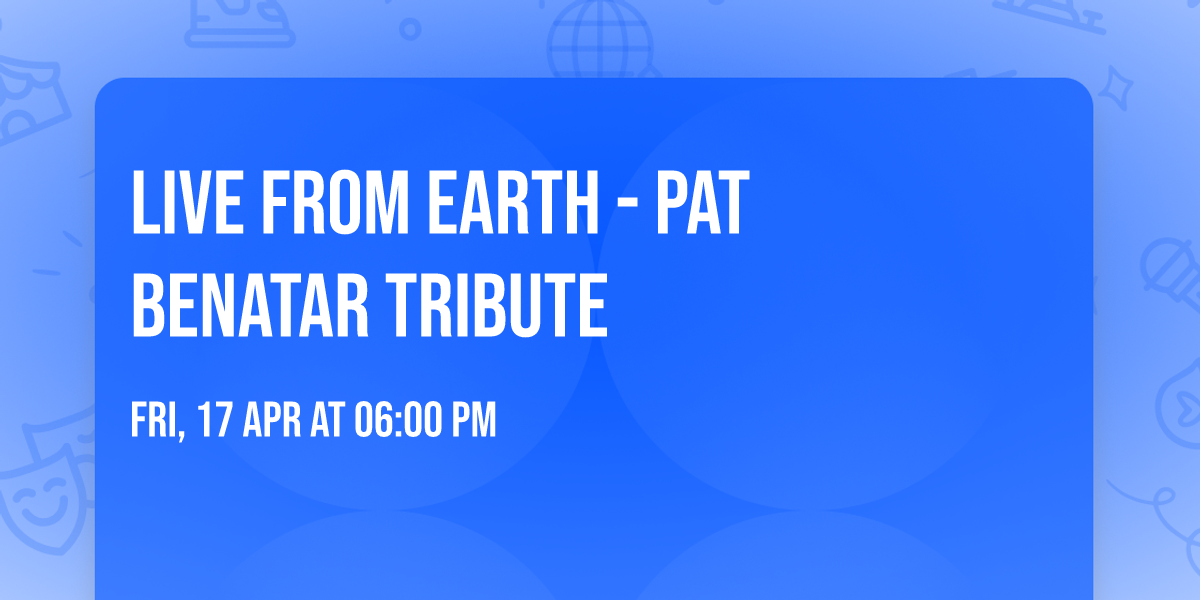 LIVE FROM EARTH - PAT BENATAR TRIBUTE

FRI, 17 APR AT 06:00 PM